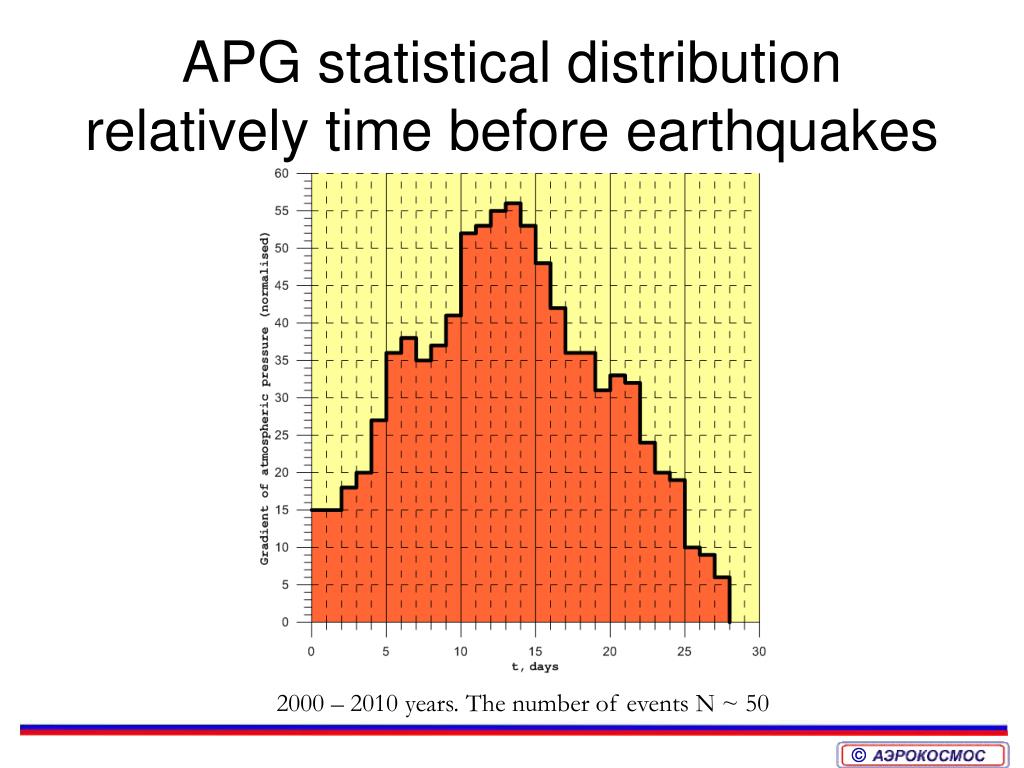 APG statistical distribution relatively time before earthquakes

Gradient of atmospheric pressure (normalised)

60
55
50
45
40
35
30
25
20
15
10
5
0

0 5 10 15 20 25 30

t, days

2000 – 2010 years. The number of events N ~ 50

© АЭРОКОСМОС